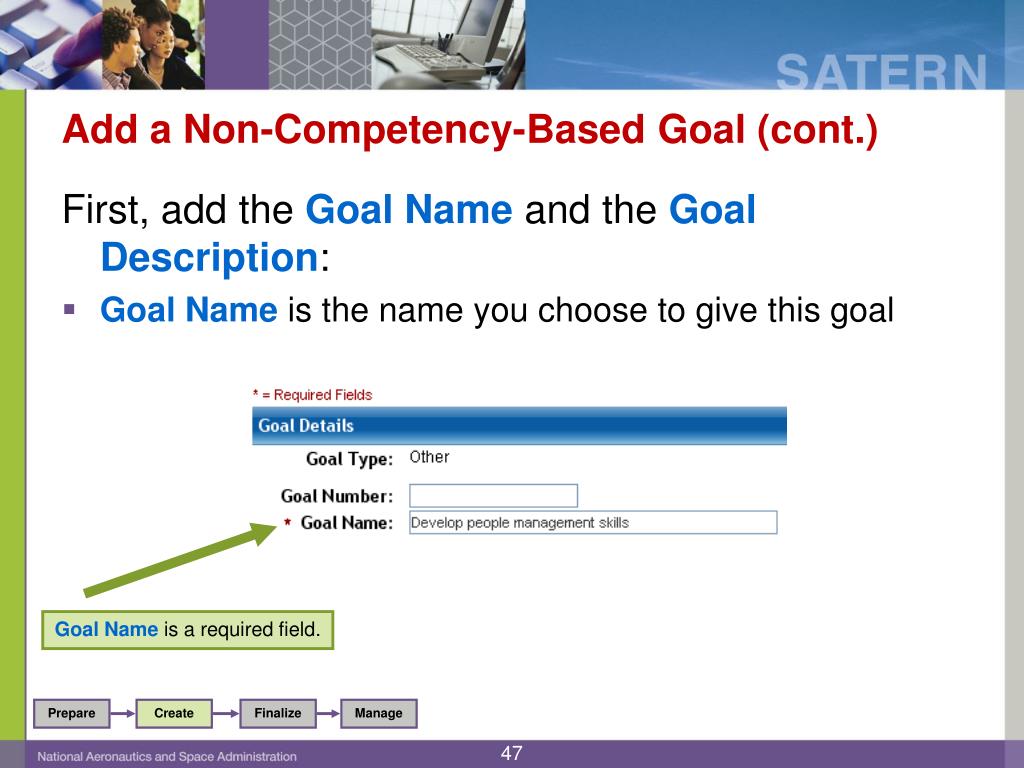 SATERN

Add a Non-Competency-Based Goal (cont.)

First, add the Goal Name and the Goal Description:

▪ Goal Name is the name you choose to give this goal

* = Required Fields

Goal Details

Goal Type: Other

Goal Number:

* Goal Name: Develop people management skills

Goal Name is a required field.

Prepare Create Finalize Manage

National Aeronautics and Space Administration

47